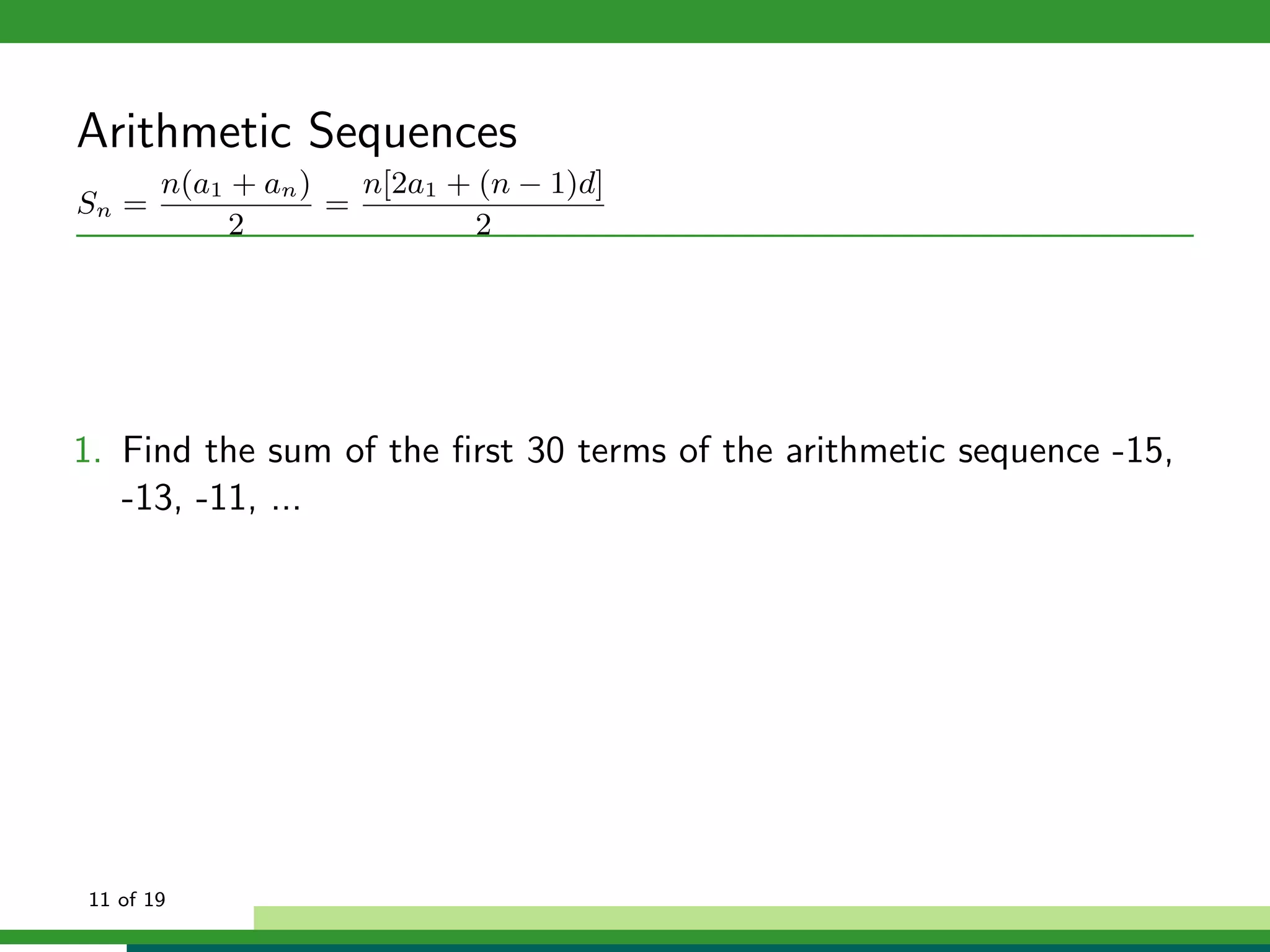 Arithmetic Sequences

$S_n = \frac{n(a_1 + a_n)}{2} = \frac{n[2a_1 + (n-1)d]}{2}$

1. Find the sum of the first 30 terms of the arithmetic sequence -15, -13, -11, ...

11 of 19